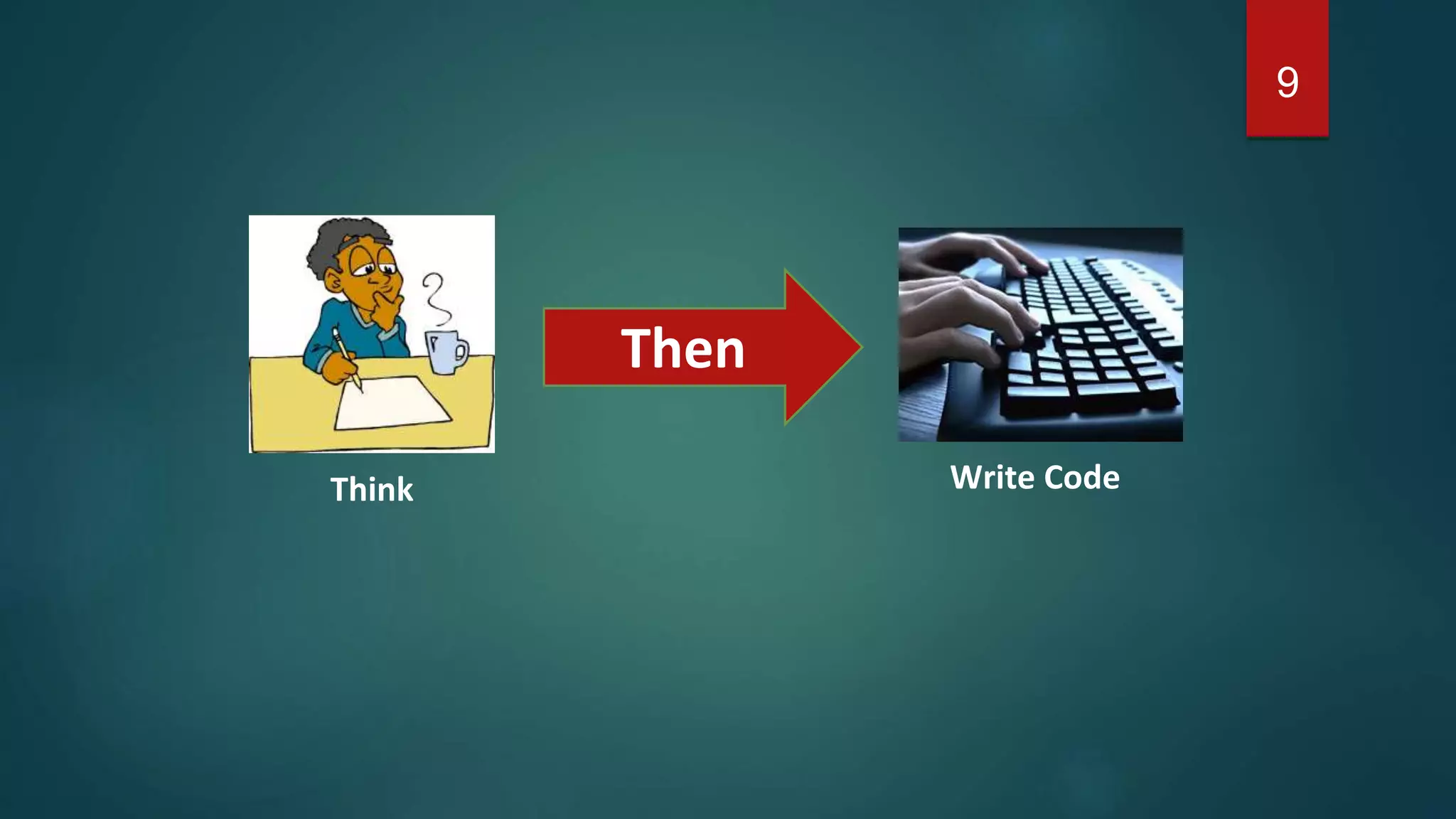 9

Think

Then

Write Code